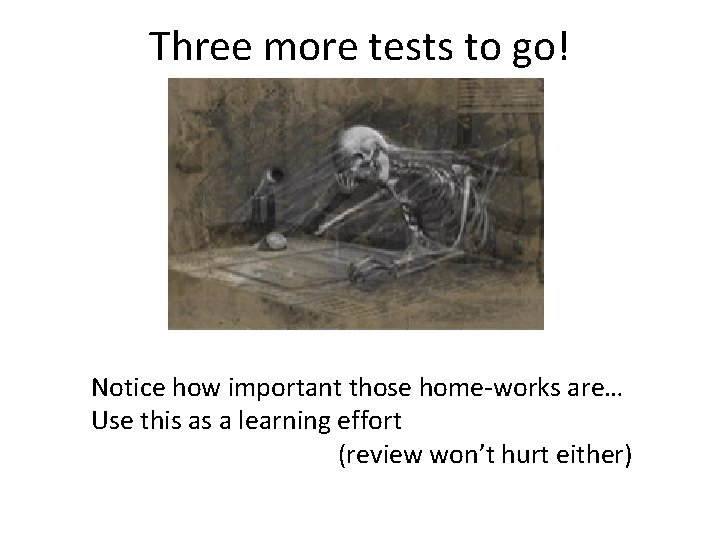 Three more tests to go!

Notice how important those home-works are…
Use this as a learning effort
(review won't hurt either)